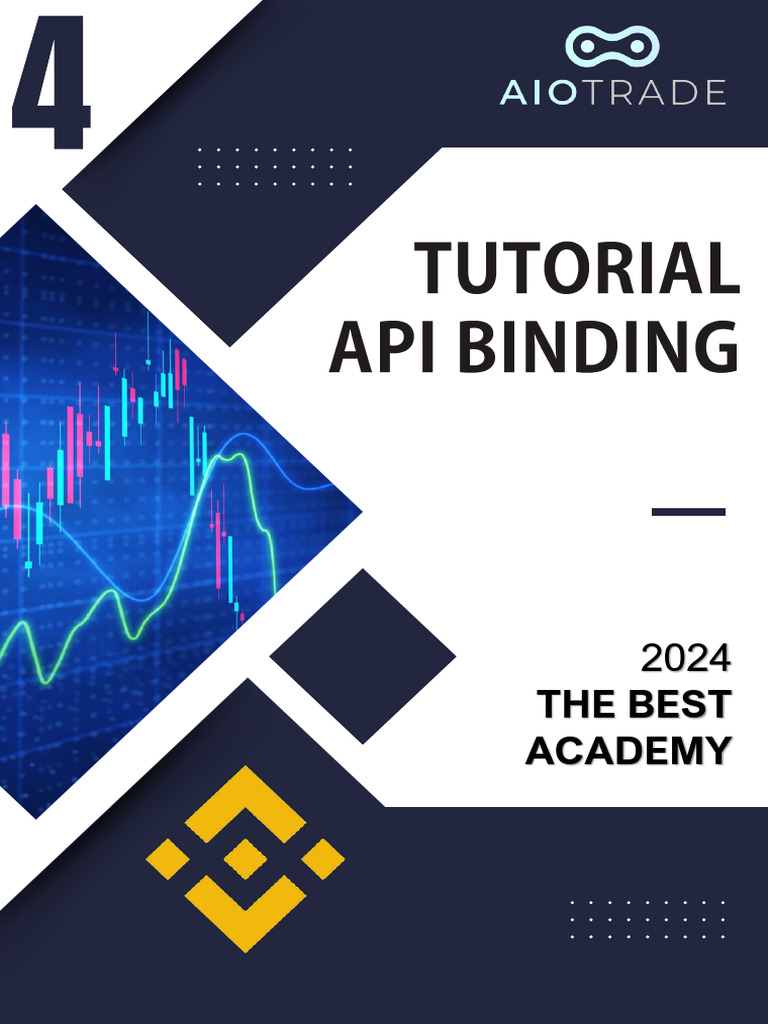 4

AIOTRADE

TUTORIAL
API BINDING

2024
THE BEST
ACADEMY